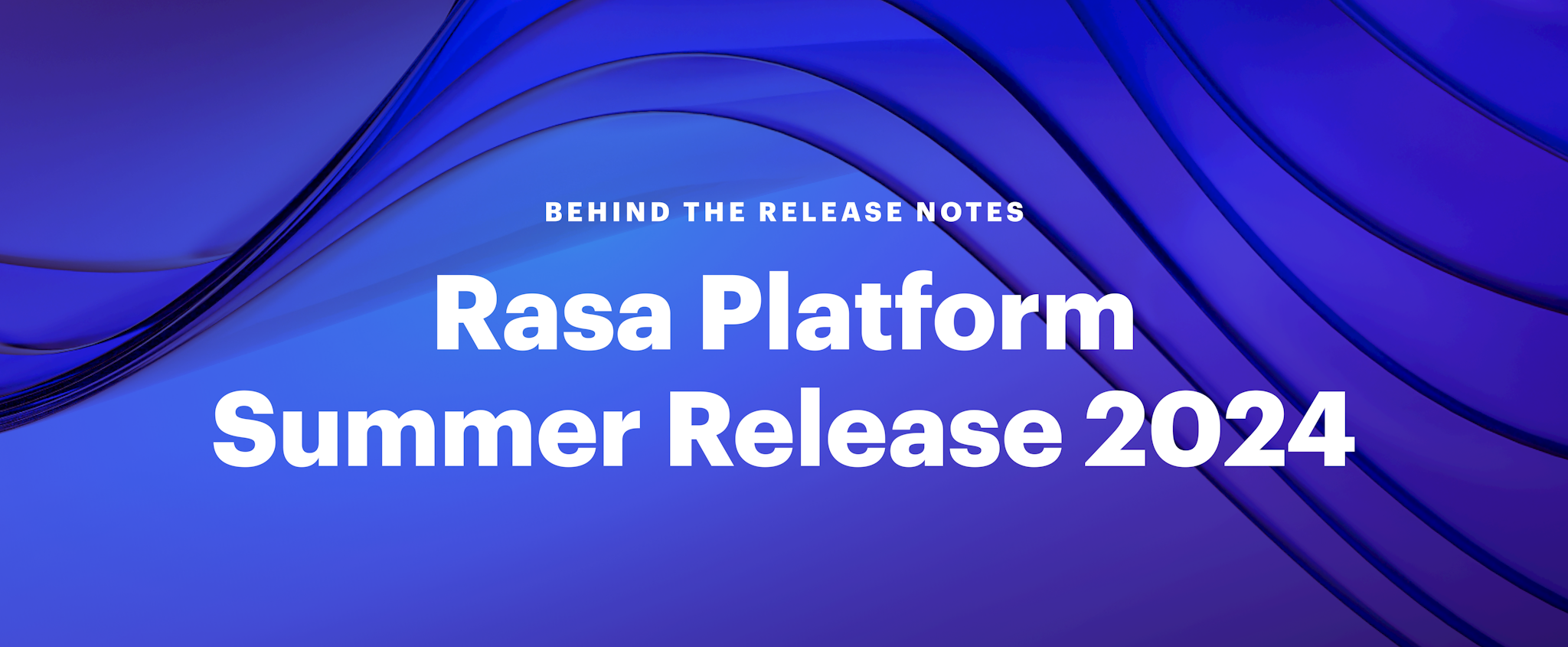 BEHIND THE RELEASE NOTES

Rasa Platform Summer Release 2024